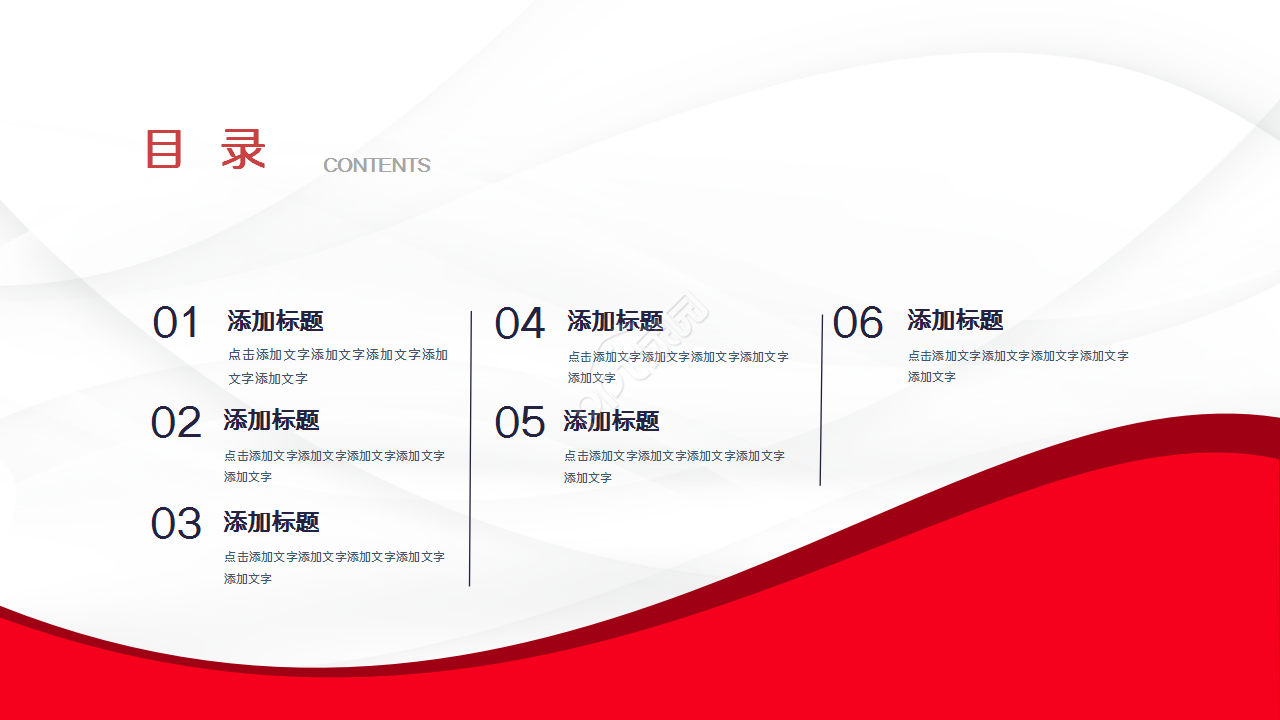 目 录 CONTENTS

01 添加标题
点击添加文字添加文字添加文字添加文字添加文字

02 添加标题
点击添加文字添加文字添加文字添加文字添加文字

03 添加标题
点击添加文字添加文字添加文字添加文字添加文字

04 添加标题
点击添加文字添加文字添加文字添加文字添加文字

05 添加标题
点击添加文字添加文字添加文字添加文字添加文字

06 添加标题
点击添加文字添加文字添加文字添加文字添加文字